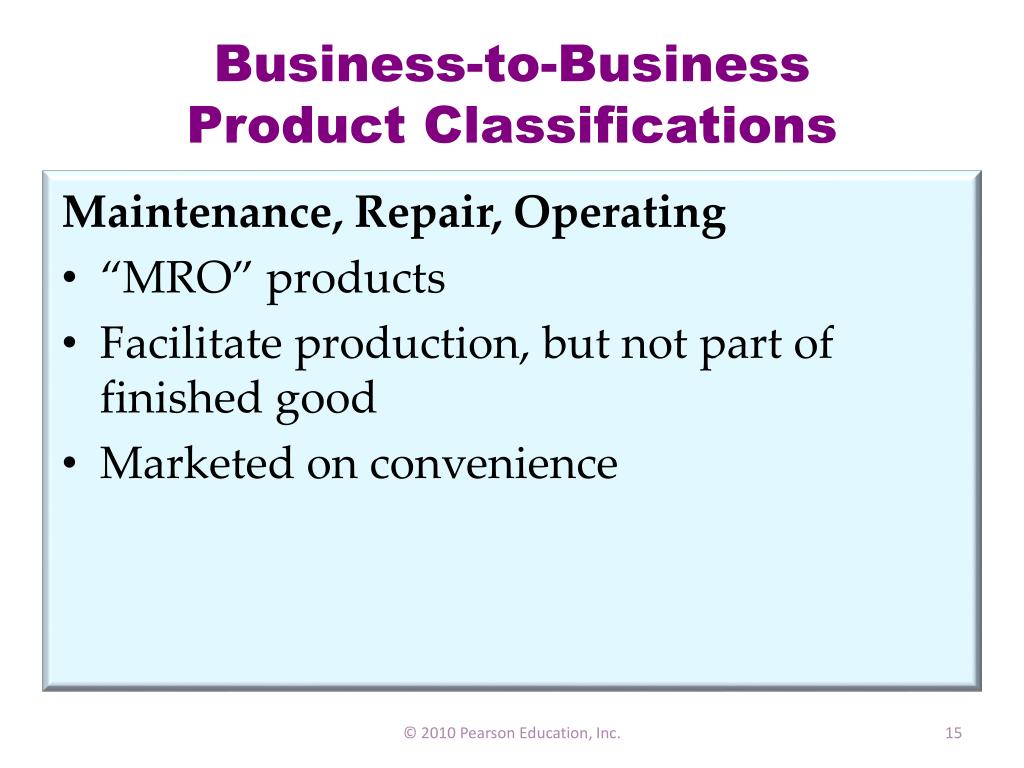 Business-to-Business
Product Classifications

Maintenance, Repair, Operating

• “MRO” products
• Facilitate production, but not part of finished good
• Marketed on convenience

© 2010 Pearson Education, Inc.

15